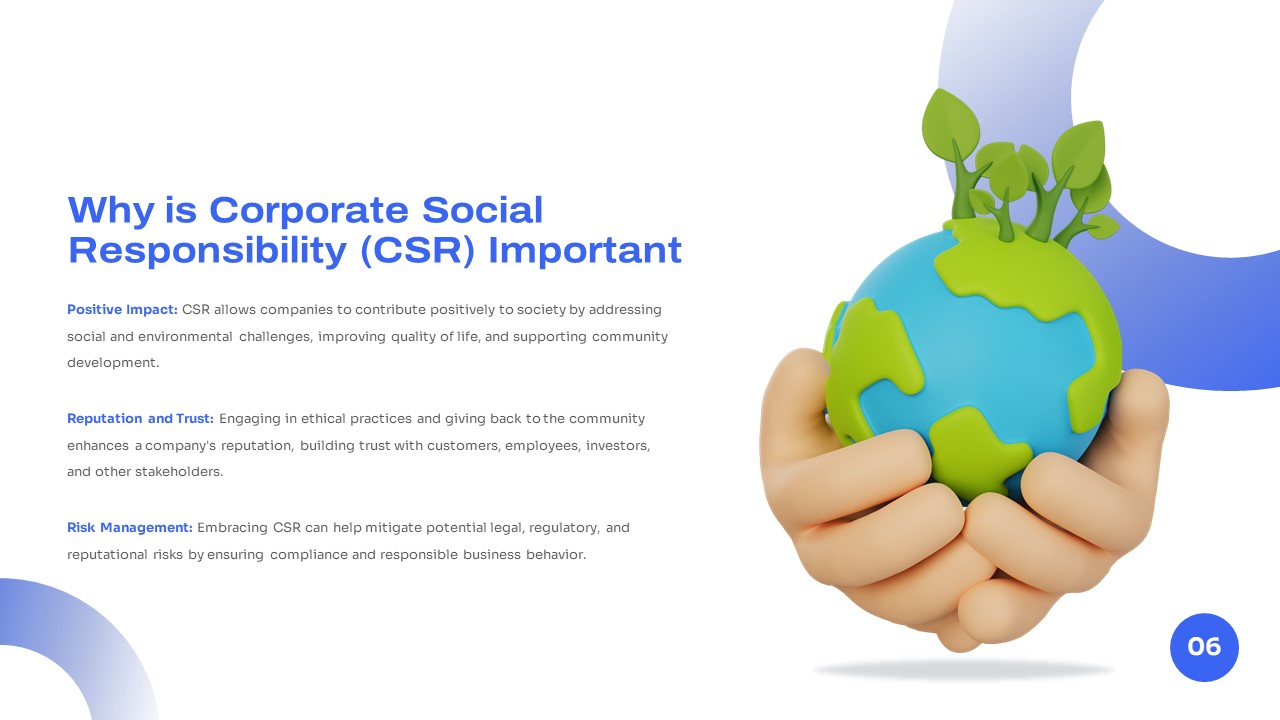 Why is Corporate Social Responsibility (CSR) Important

Positive Impact: CSR allows companies to contribute positively to society by addressing social and environmental challenges, improving quality of life, and supporting community development.

Reputation and Trust: Engaging in ethical practices and giving back to the community enhances a company's reputation, building trust with customers, employees, investors, and other stakeholders.

Risk Management: Embracing CSR can help mitigate potential legal, regulatory, and reputational risks by ensuring compliance and responsible business behavior.

06